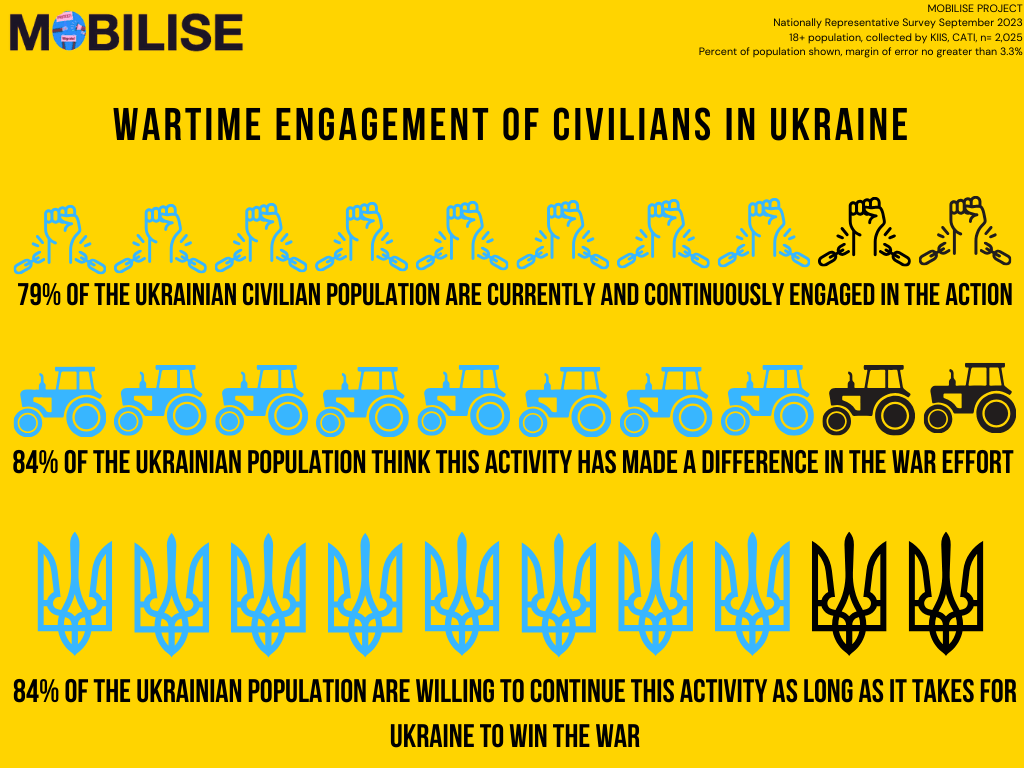 MOBILISE

MOBILISE PROJECT
Nationally Representative Survey September 2023
18+ population, collected by KIIS, CATI, n= 2,025
Percent of population shown, margin of error no greater than 3.3%

WARTIME ENGAGEMENT OF CIVILIANS IN UKRAINE

79% OF THE UKRAINIAN CIVILIAN POPULATION ARE CURRENTLY AND CONTINUOUSLY ENGAGED IN THE ACTION

84% OF THE UKRAINIAN POPULATION THINK THIS ACTIVITY HAS MADE A DIFFERENCE IN THE WAR EFFORT

84% OF THE UKRAINIAN POPULATION ARE WILLING TO CONTINUE THIS ACTIVITY AS LONG AS IT TAKES FOR UKRAINE TO WIN THE WAR